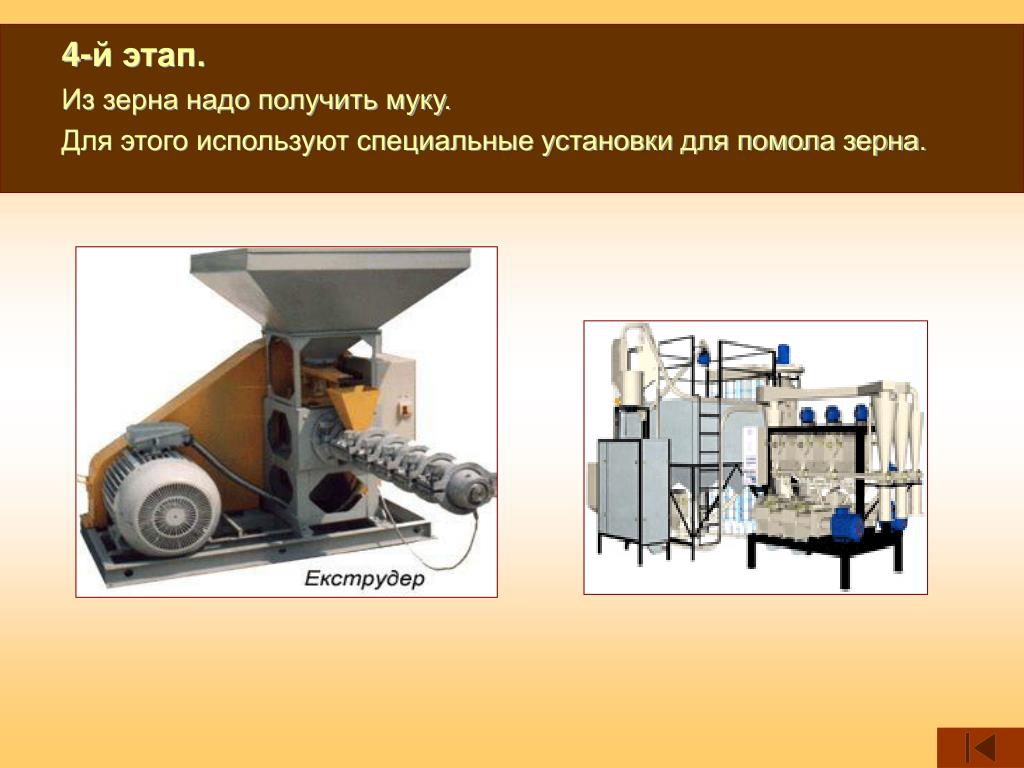 4-й этап.

Из зерна надо получить муку.

Для этого используют специальные установки для помола зерна.

Екструдер